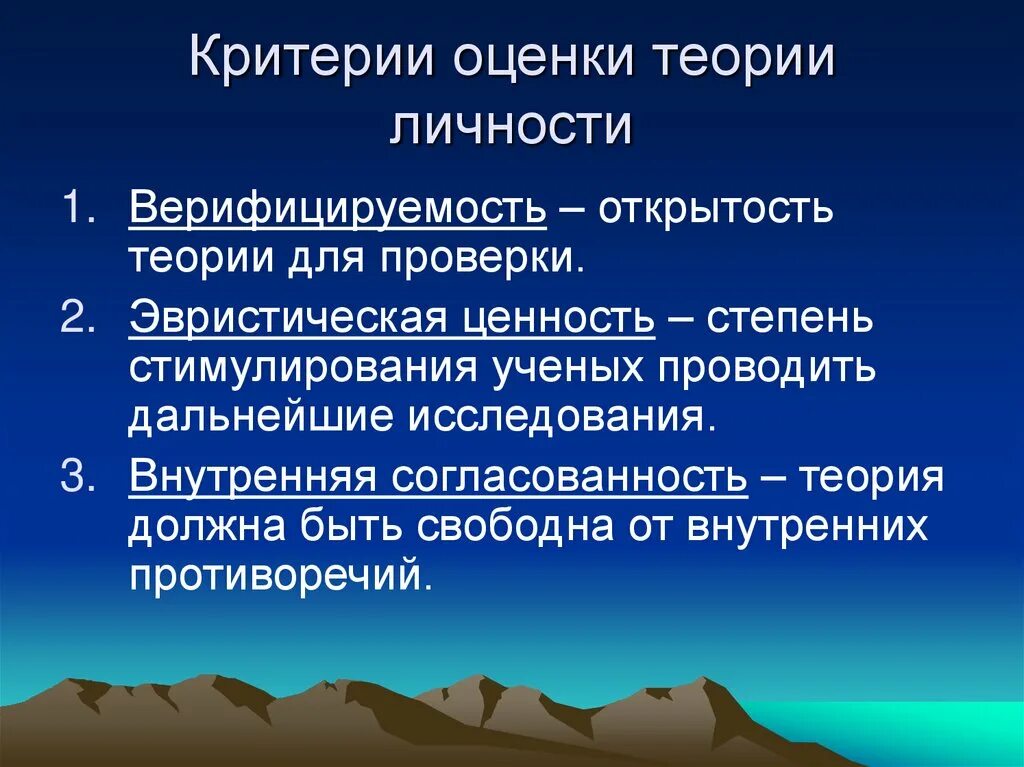 Критерии оценки теории личности

1. Верифицируемость – открытость теории для проверки.
2. Эвристическая ценность – степень стимулирования ученых проводить дальнейшие исследования.
3. Внутренняя согласованность – теория должна быть свободна от внутренних противоречий.